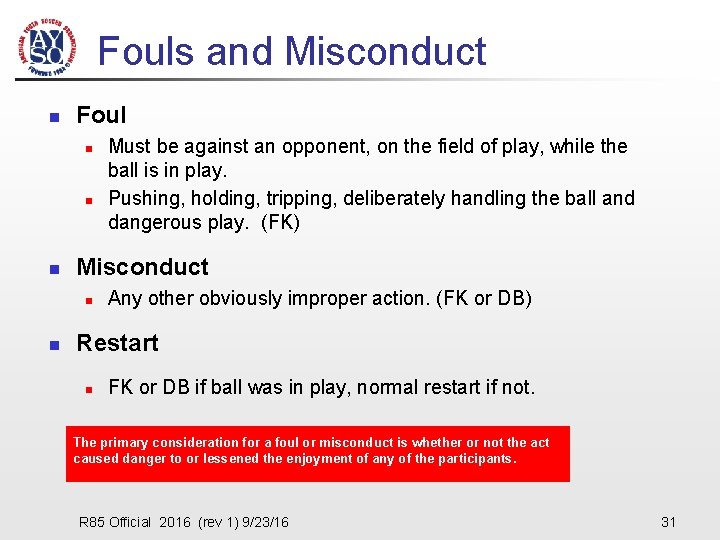 AYSO

Fouls and Misconduct

Foul

Must be against an opponent, on the field of play, while the ball is in play.

Pushing, holding, tripping, deliberately handling the ball and dangerous play. (FK)

Misconduct

Any other obviously improper action. (FK or DB)

Restart

FK or DB if ball was in play, normal restart if not.

The primary consideration for a foul or misconduct is whether or not the act caused danger to or lessened the enjoyment of any of the participants.

R85 Official 2016 (rev 1) 9/23/16

31